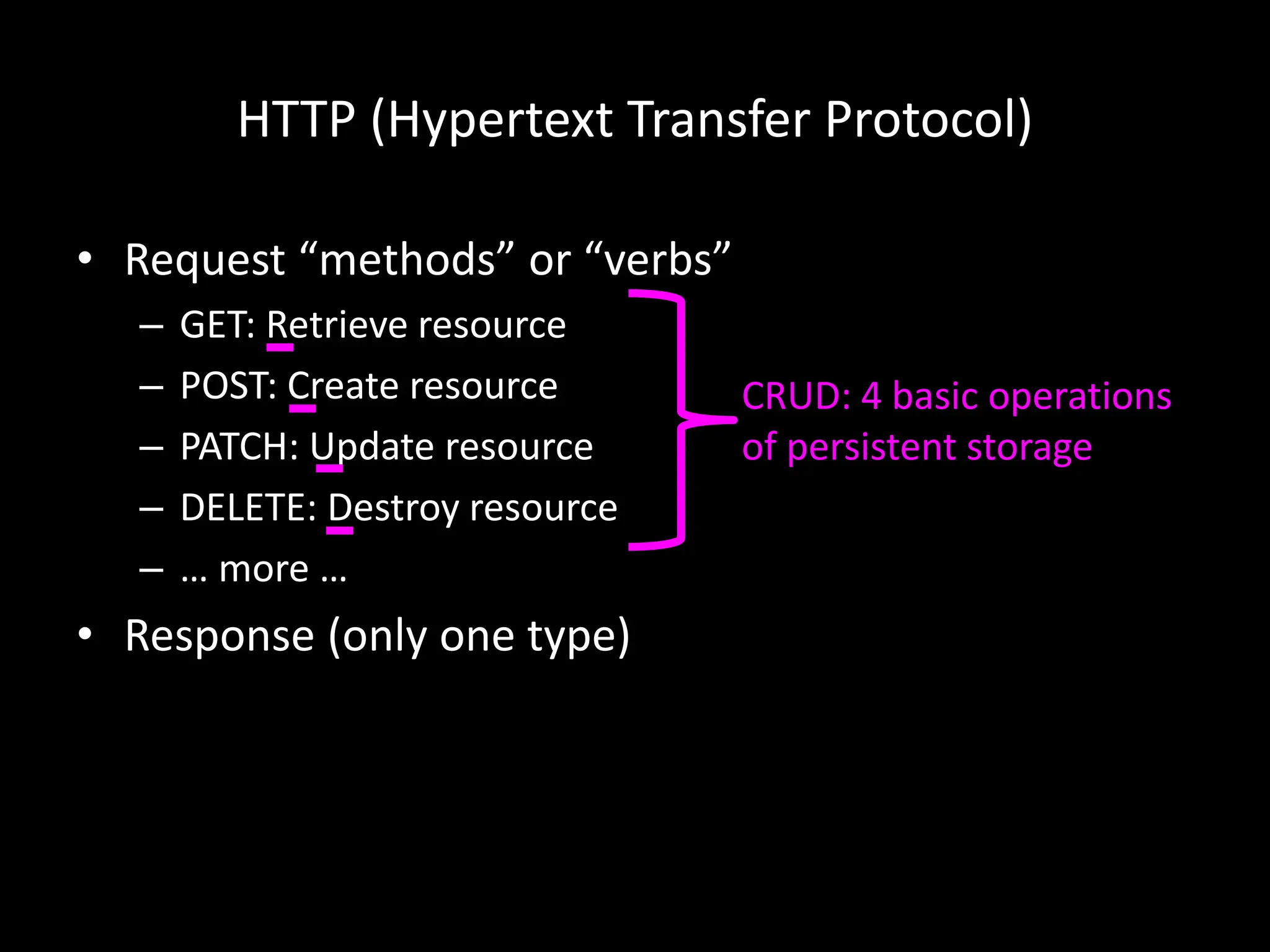 HTTP (Hypertext Transfer Protocol)

• Request “methods” or “verbs”
– GET: Retrieve resource
– POST: Create resource
– PATCH: Update resource
– DELETE: Destroy resource
– … more …

CRUD: 4 basic operations of persistent storage

• Response (only one type)